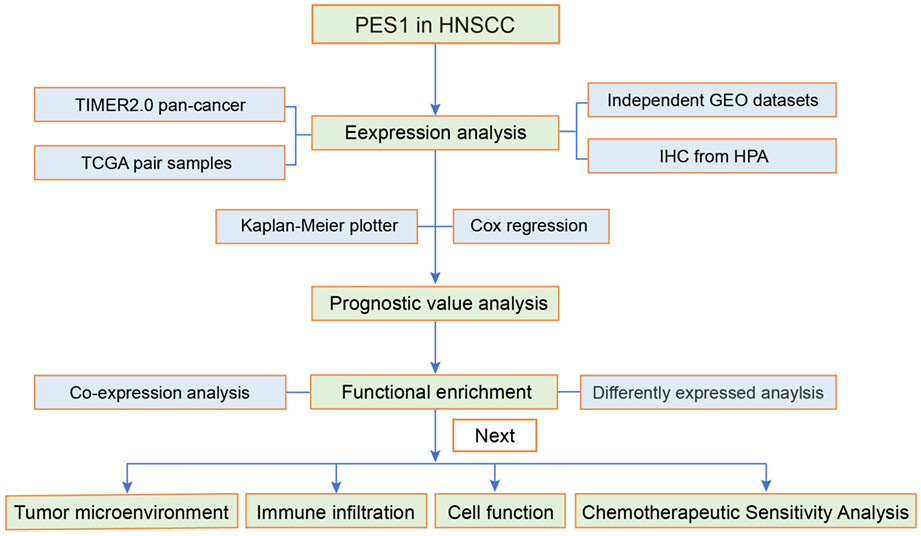 PES1 in HNSCC

TIMER2.0 pan-cancer

TCGA pair samples

Eexpression analysis

Independent GEO datasets

IHC from HPA

Kaplan-Meier plotter

Cox regression

Prognostic value analysis

Co-expression analysis

Functional enrichment

Differently expressed anaylsis

Next

Tumor microenvironment

Immune infiltration

Cell function

Chemotherapeutic Sensitivity Analysis